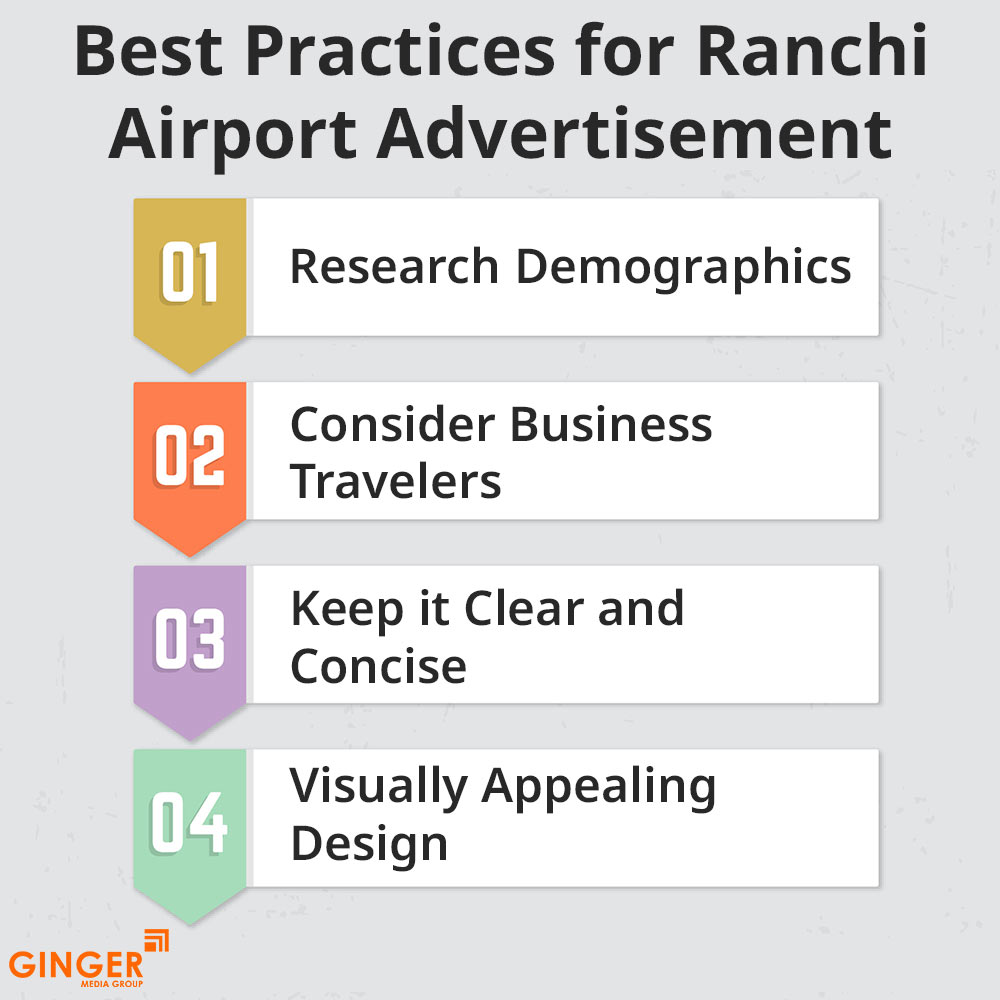 Best Practices for Ranchi Airport Advertisement

01 Research Demographics

02 Consider Business Travelers

03 Keep it Clear and Concise

04 Visually Appealing Design

GINGER
MEDIA GROUP